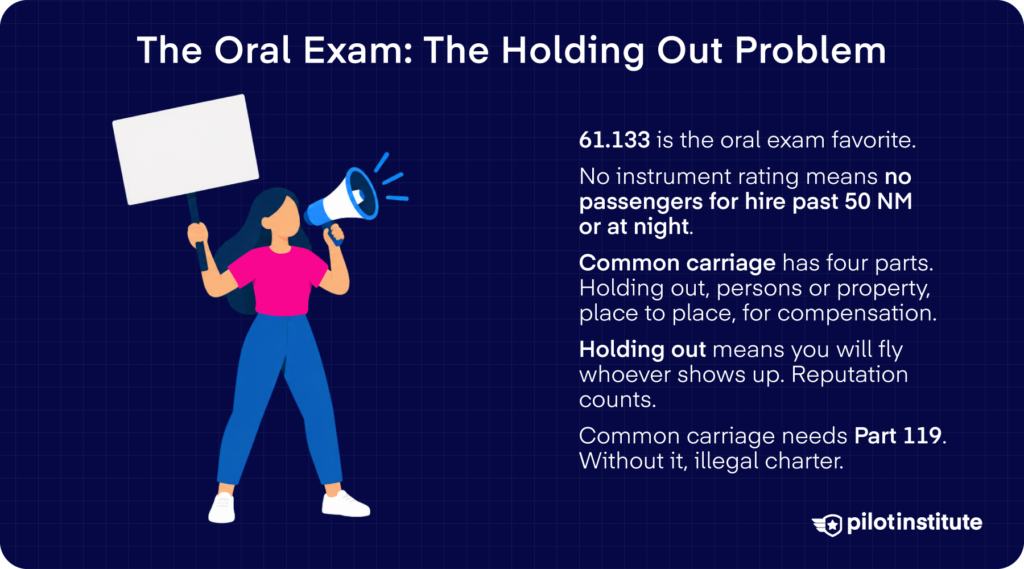 The Oral Exam: The Holding Out Problem

61.133 is the oral exam favorite.

No instrument rating means no passengers for hire past 50 NM or at night.

Common carriage has four parts. Holding out, persons or property, place to place, for compensation.

Holding out means you will fly whoever shows up. Reputation counts.

Common carriage needs Part 119. Without it, illegal charter.

pilotinstitute